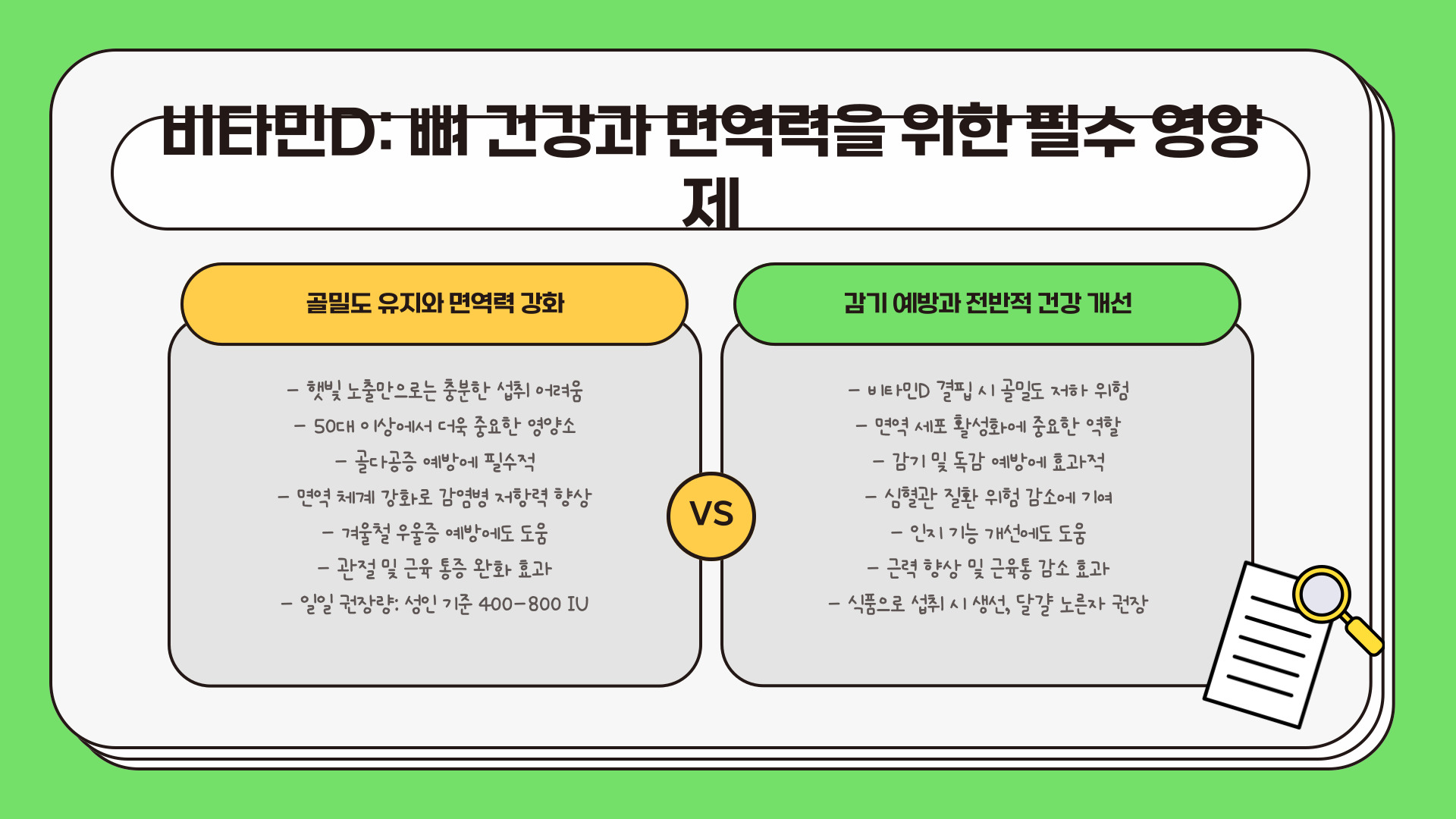 비타민D: 뼈 건강과 면역력을 위한 필수 영양제

골밀도 유지와 면역력 강화

- 햇빛 노출만으로는 충분한 섭취 어려움
- 50대 이상에서 더욱 중요한 영양소
- 골다공증 예방에 필수적
- 면역 체계 강화로 감염병 저항력 향상
- 겨울철 우울증 예방에도 도움
- 관절 및 근육 통증 완화 효과
- 일일 권장량: 성인 기준 400-800 IU

VS

감기 예방과 전반적 건강 개선

- 비타민D 결핍 시 골밀도 저하 위험
- 면역 세포 활성화에 중요한 역할
- 감기 및 독감 예방에 효과적
- 심혈관 질환 위험 감소에 기여
- 인지 기능 개선에도 도움
- 근력 향상 및 근육통 감소 효과
- 식품으로 섭취 시 생선, 달걀 노른자 권장